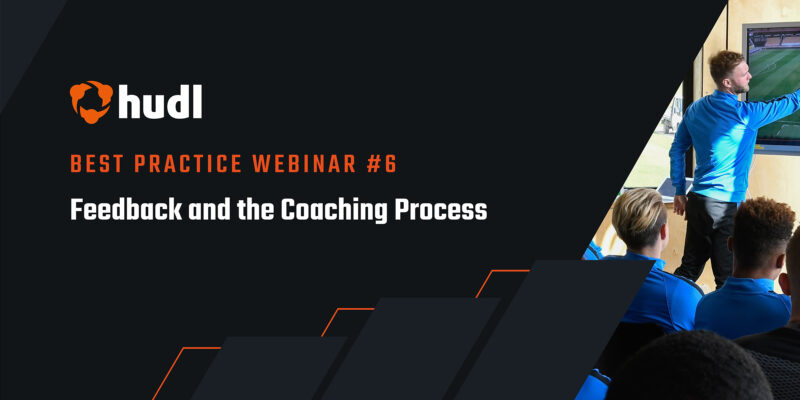 hudl

BEST PRACTICE WEBINAR #6

Feedback and the Coaching Process